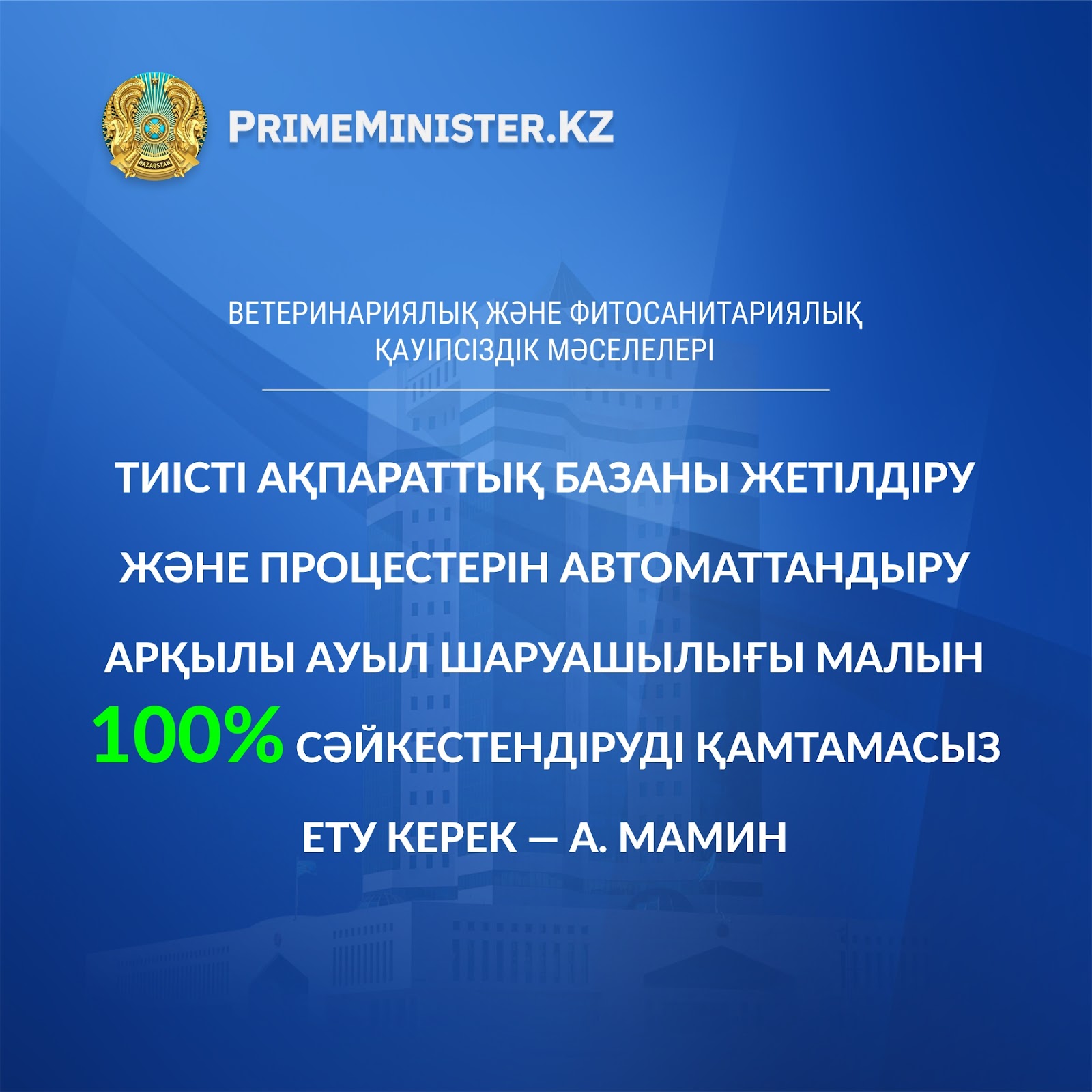 QAZAQSTAN

PRIMEMINISTER.KZ

ВЕТЕРИНАРИЯЛЫҚ ЖӘНЕ ФИТОСАНИТАРИЯЛЫҚ ҚАУІПСІЗДІК МӘСЕЛЕЛЕРІ

ТИІСТІ АҚПАРАТТЫҚ БАЗАНЫ ЖЕТІЛДІРУ ЖӘНЕ ПРОЦЕСТЕРІН АВТОМАТТАНДЫРУ АРҚЫЛЫ АУЫЛ ШАРУАШЫЛЫҒЫ МАЛЫН 100% СӘЙКЕСТЕНДІРУДІ ҚАМТАМАСЫЗ ЕТУ КЕРЕК — А. МАМИН